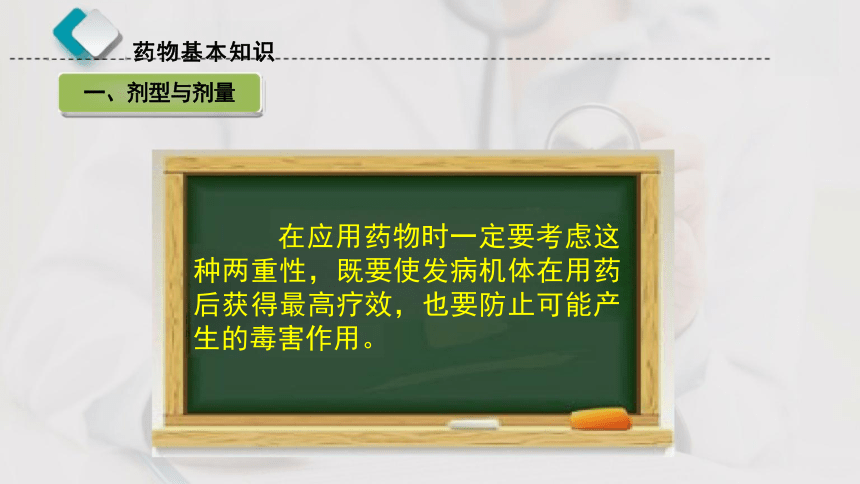 药物基本知识

一、剂型与剂量

在应用药物时一定要考虑这种两重性，既要使发病机体在用药后获得最高疗效，也要防止可能产生的毒害作用。